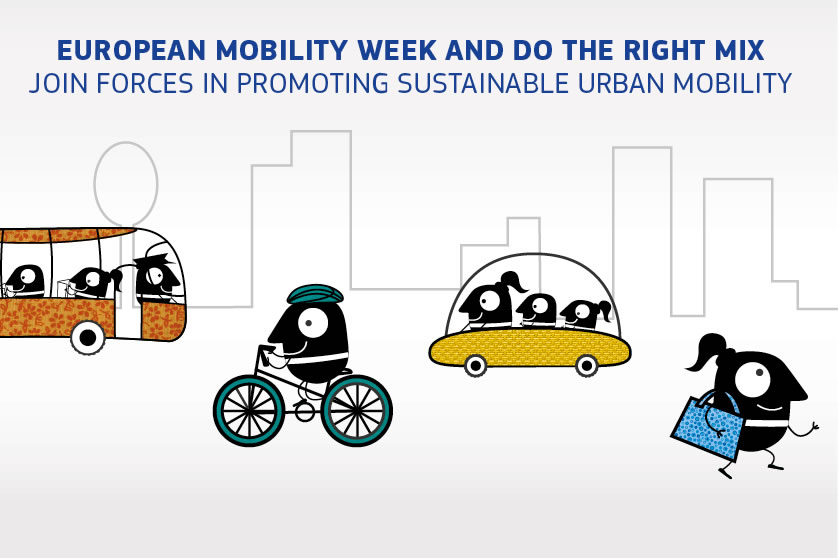 EUROPEAN MOBILITY WEEK AND DO THE RIGHT MIX
JOIN FORCES IN PROMOTING SUSTAINABLE URBAN MOBILITY